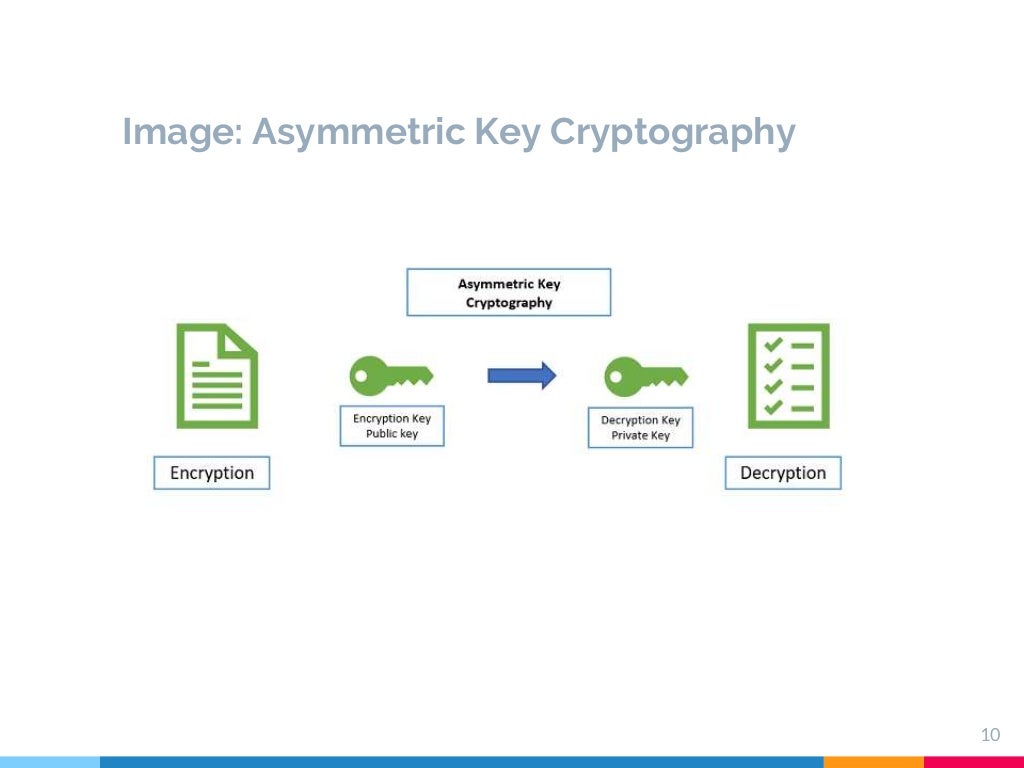 Image: Asymmetric Key Cryptography

Asymmetric Key Cryptography

Encryption Key
Public key

Decryption Key
Private Key

Encryption

Decryption

10